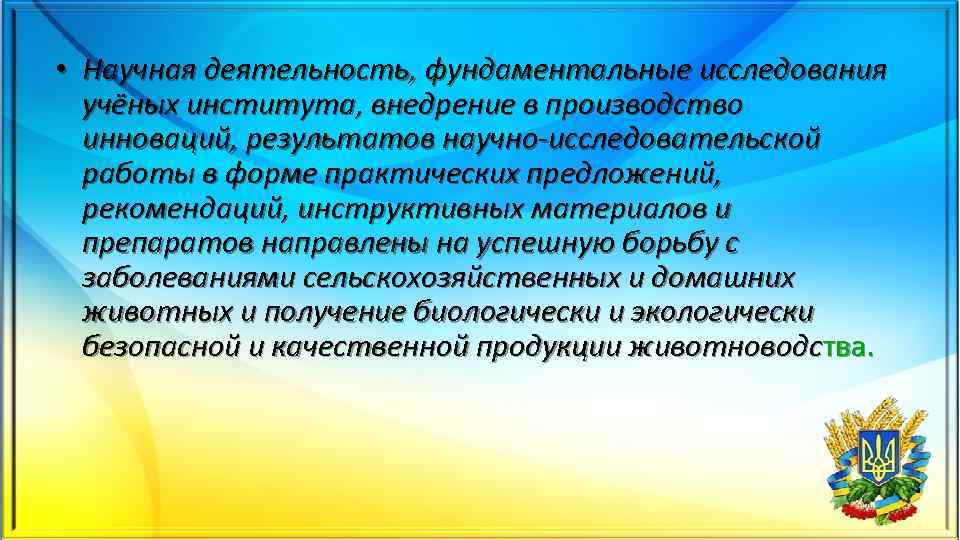 • Научная деятельность, фундаментальные исследования учёных института, внедрение в производство инноваций, результатов научно-исследовательской работы в форме практических предложений, рекомендаций, инструктивных материалов и препаратов направлены на успешную борьбу с заболеваниями сельскохозяйственных и домашних животных и получение биологически и экологически безопасной и качественной продукции животноводства.